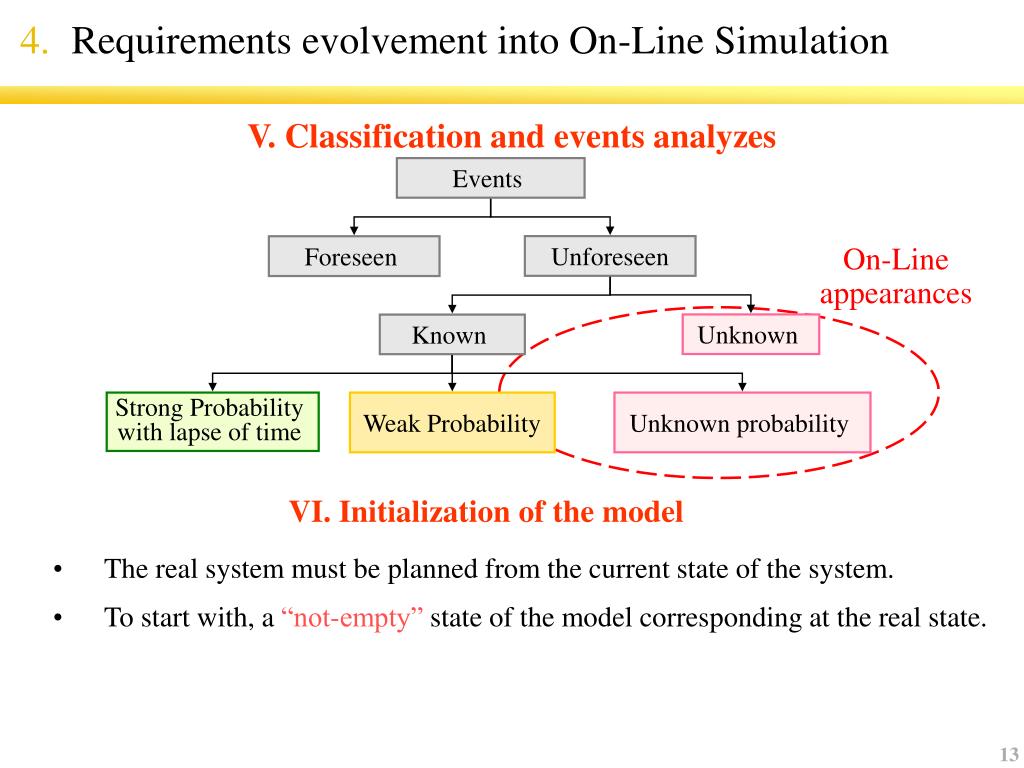 4. Requirements evolvement into On-Line Simulation

V. Classification and events analyzes

Events

Foreseen

Unforeseen

On-Line appearances

Known

Unknown

Strong Probability with lapse of time

Weak Probability

Unknown probability

VI. Initialization of the model

• The real system must be planned from the current state of the system.

• To start with, a “not-empty” state of the model corresponding at the real state.

13